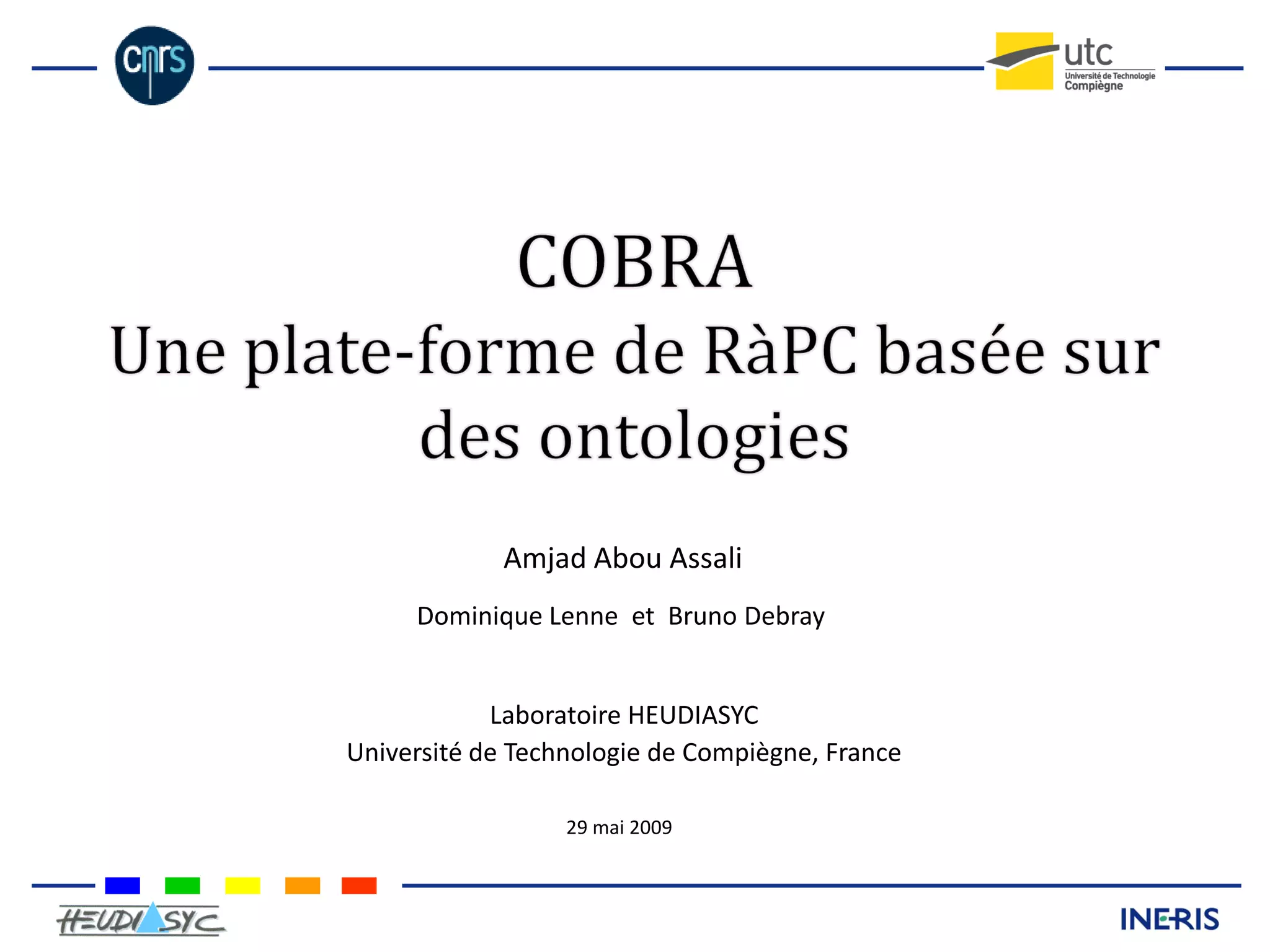 cnrs

utc
Université de Technologie
Compiègne

COBRA
Une plate-forme de RàPC basée sur des ontologies

Amjad Abou Assali

Dominique Lenne et Bruno Debray

Laboratoire HEUDIASYC
Université de Technologie de Compiègne, France

29 mai 2009

HEUDIASYC

INERIS